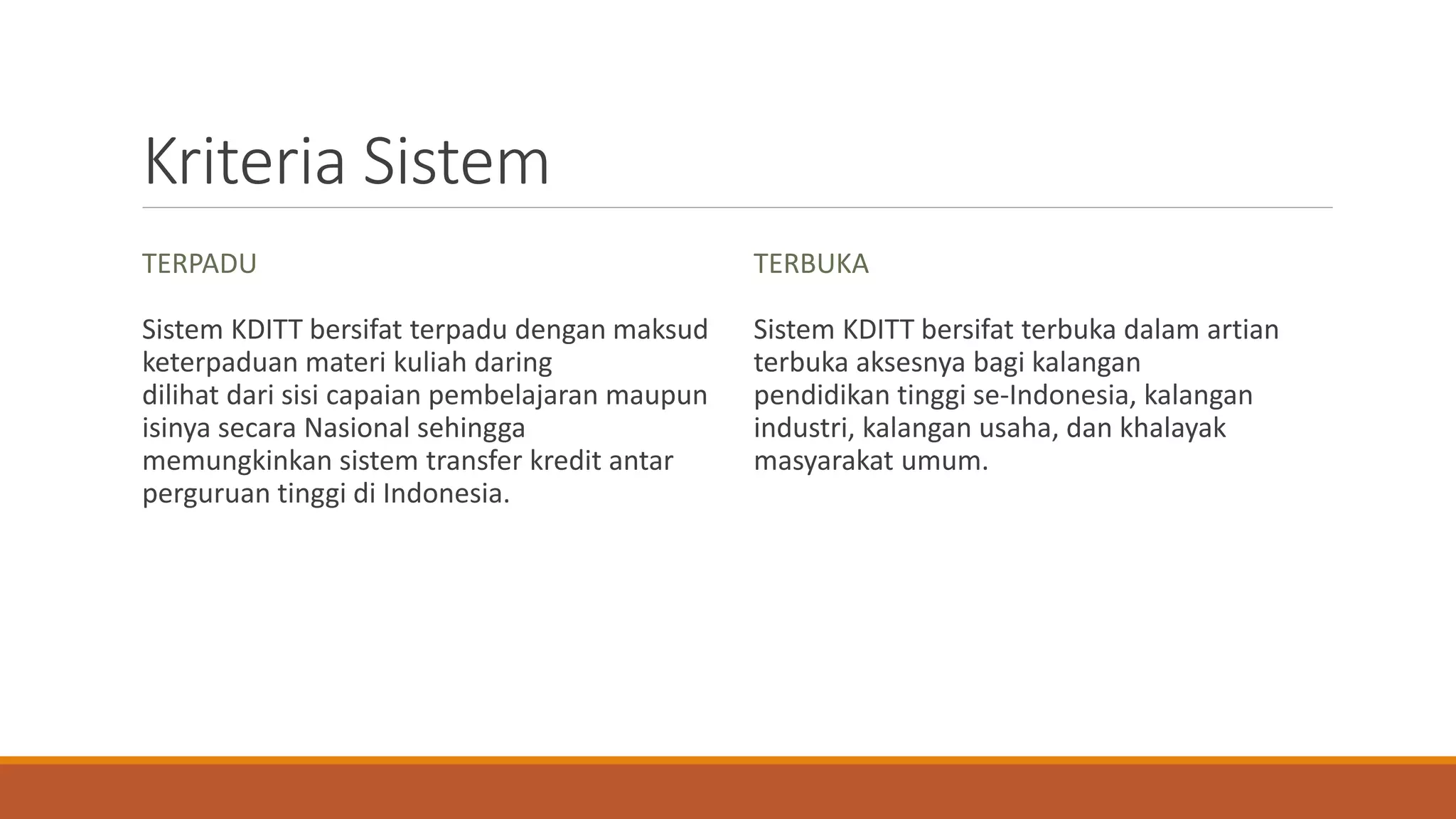 Kriteria Sistem

TERPADU

Sistem KDITT bersifat terpadu dengan maksud keterpaduan materi kuliah daring dilihat dari sisi capaian pembelajaran maupun isinya secara Nasional sehingga memungkinkan sistem transfer kredit antar perguruan tinggi di Indonesia.

TERBUKA

Sistem KDITT bersifat terbuka dalam artian terbuka aksesnya bagi kalangan pendidikan tinggi se-Indonesia, kalangan industri, kalangan usaha, dan khalayak masyarakat umum.